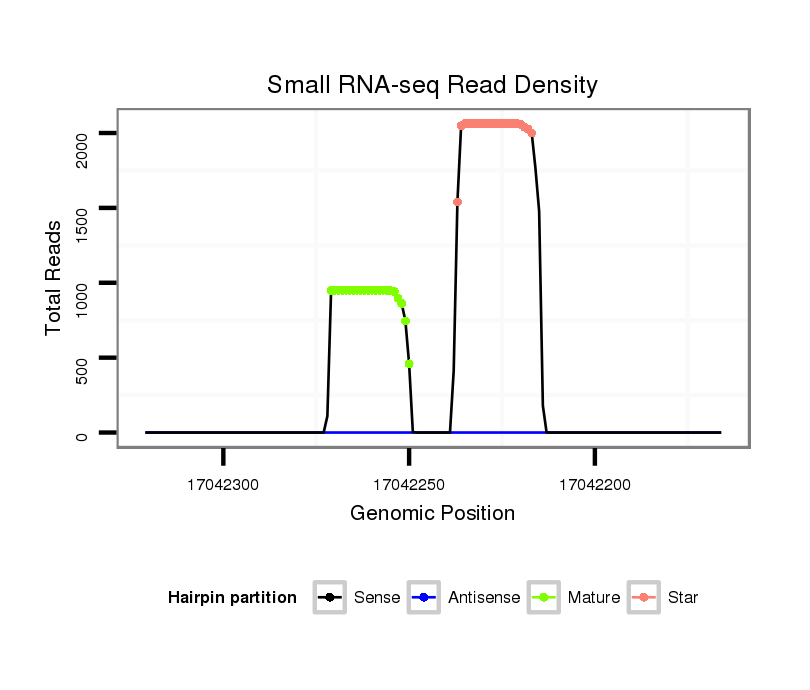 Small RNA-seq Read Density

Total Reads

2000
1500
1000
500
0

17042300
17042250
17042200

Genomic Position

Hairpin partition
Sense
Antisense
Mature
Star